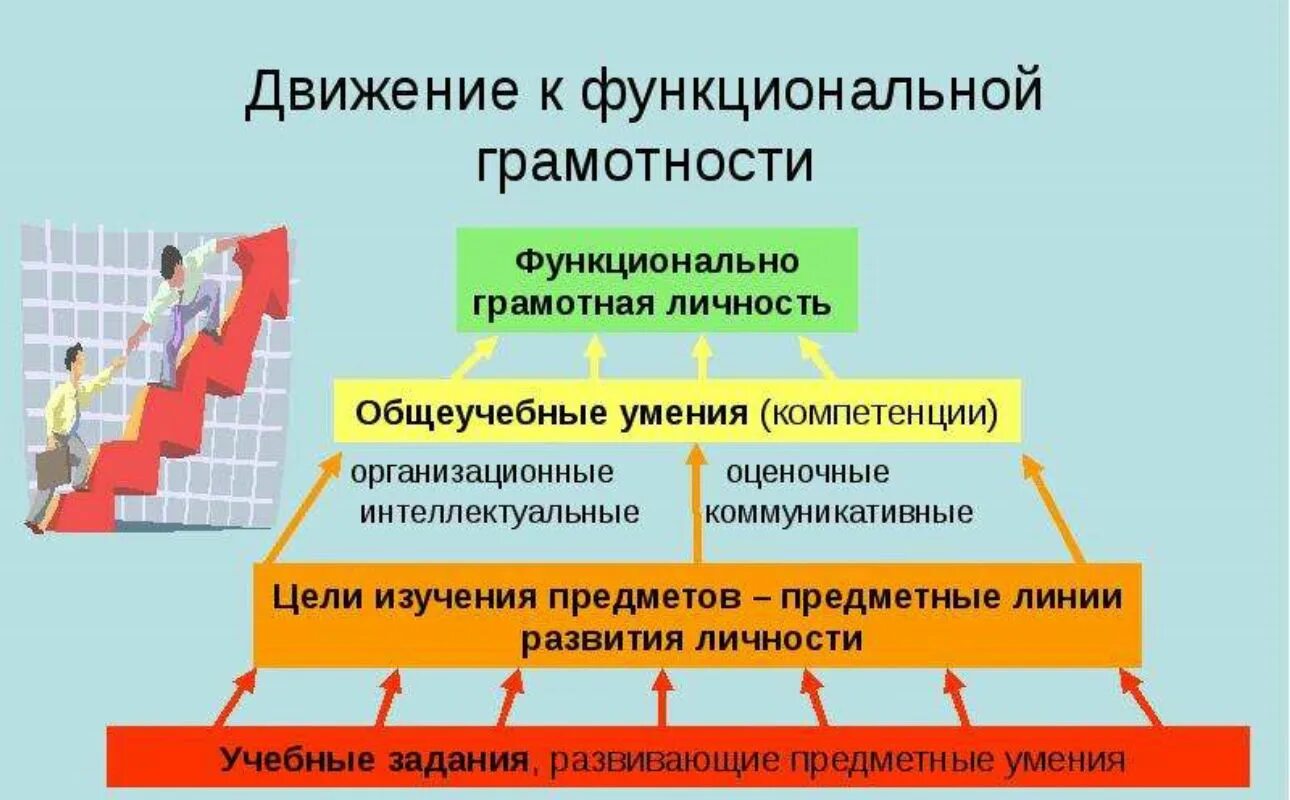 Движение к функциональной грамотности

Функционально грамотная личность

Общеучебные умения (компетенции)

организационные
интеллектуальные

оценочные
коммуникативные

Цели изучения предметов – предметные линии развития личности

Учебные задания, развивающие предметные умения